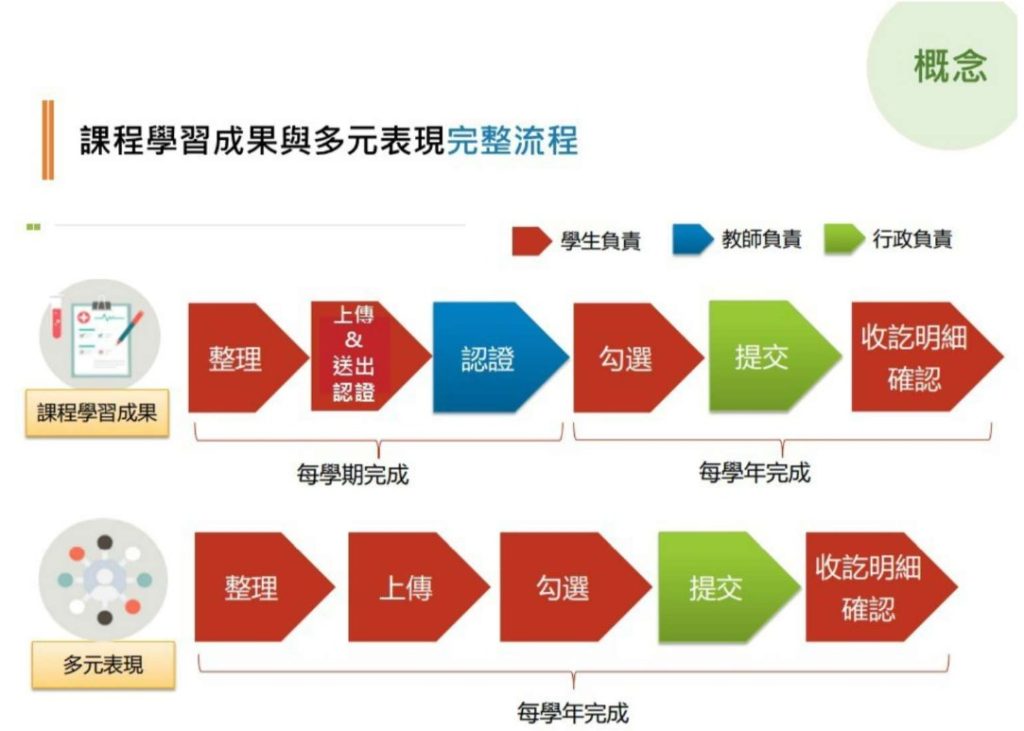 概念

課程學習成果與多元表現完整流程

學生負責 教師負責 行政負責

課程學習成果

整理
上傳 & 送出認證
認證
勾選
提交
收訖明細確認

每學期完成
每學年完成

多元表現

整理
上傳
勾選
提交
收訖明細確認

每學年完成